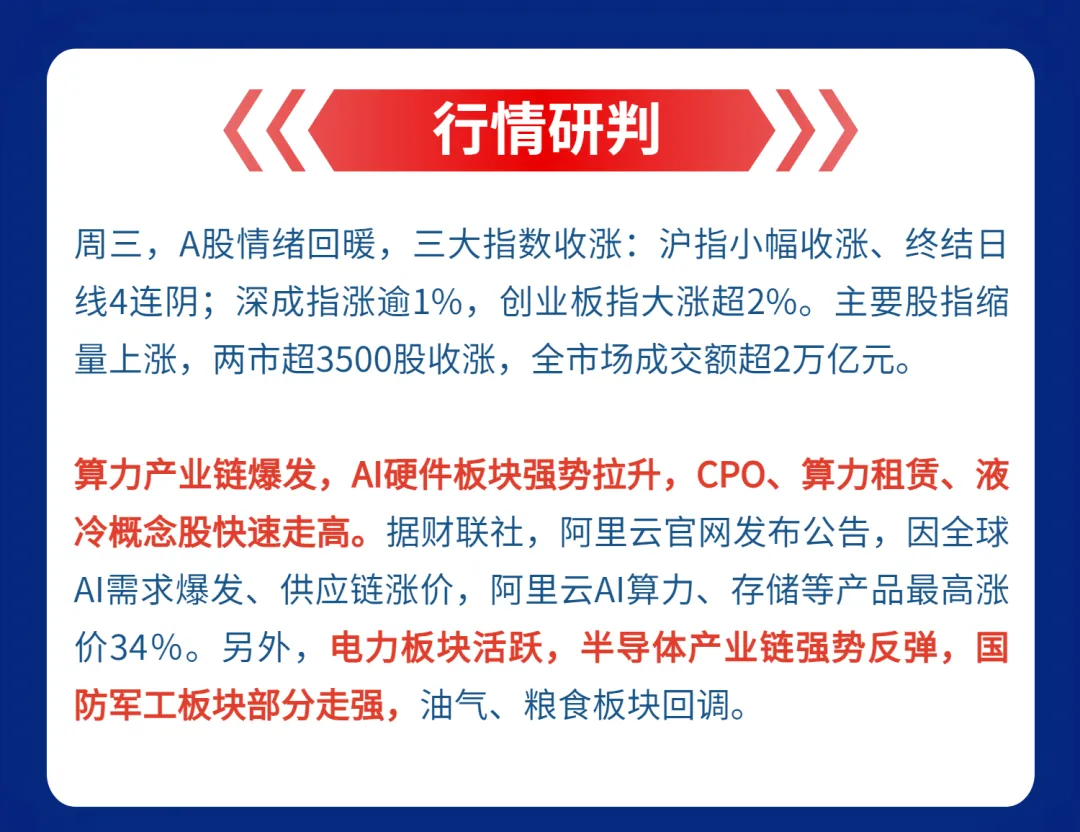 行情研判

周三，A股情绪回暖，三大指数收涨：沪指小幅收涨、终结日线4连阴；深成指涨逾1%，创业板指大涨超2%。主要股指缩量上涨，两市超3500股收涨，全市场成交额超2万亿元。

算力产业链爆发，AI硬件板块强势拉升，CPO、算力租赁、液冷概念股快速走高。据财联社，阿里云官网发布公告，因全球AI需求爆发、供应链涨价，阿里云AI算力、存储等产品最高涨价34%。另外，电力板块活跃，半导体产业链强势反弹，国防军工板块部分走强，油气、粮食板块回调。